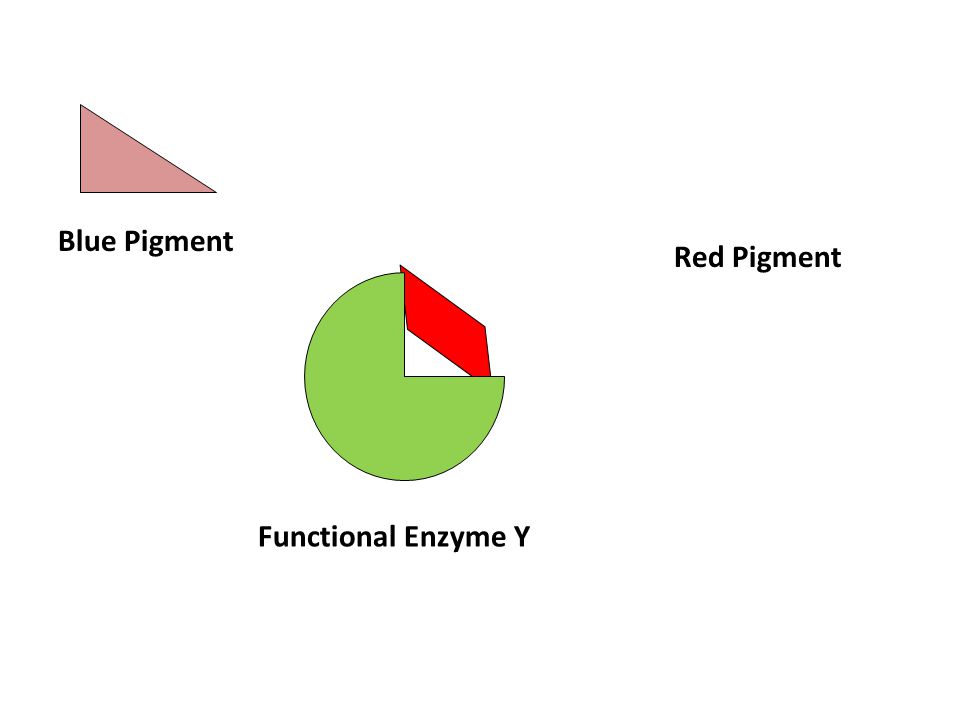 Blue Pigment

Red Pigment

Functional Enzyme Y